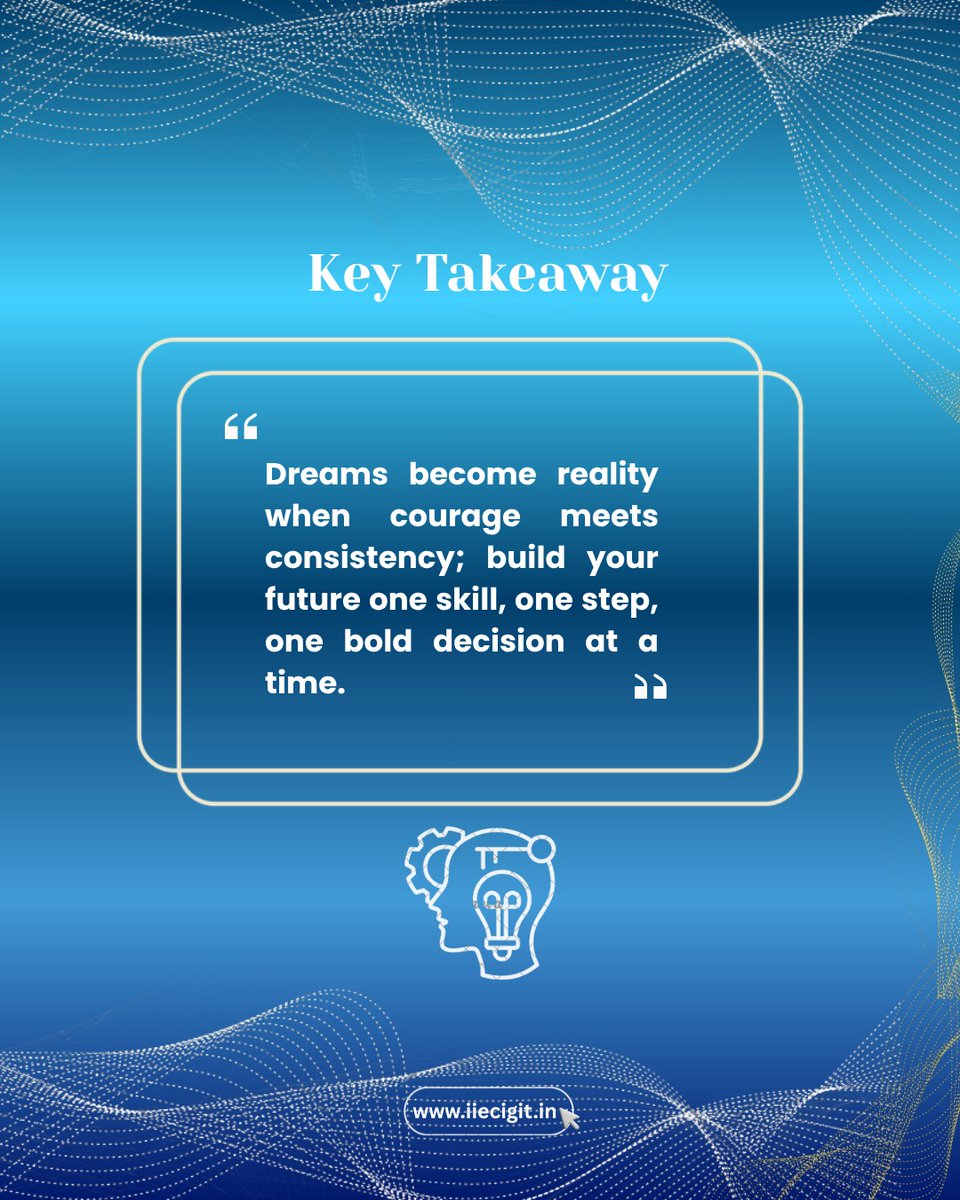 Key Takeaway

“

Dreams become reality when courage meets consistency; build your future one skill, one step, one bold decision at a time.

”

www.iiecigit.in